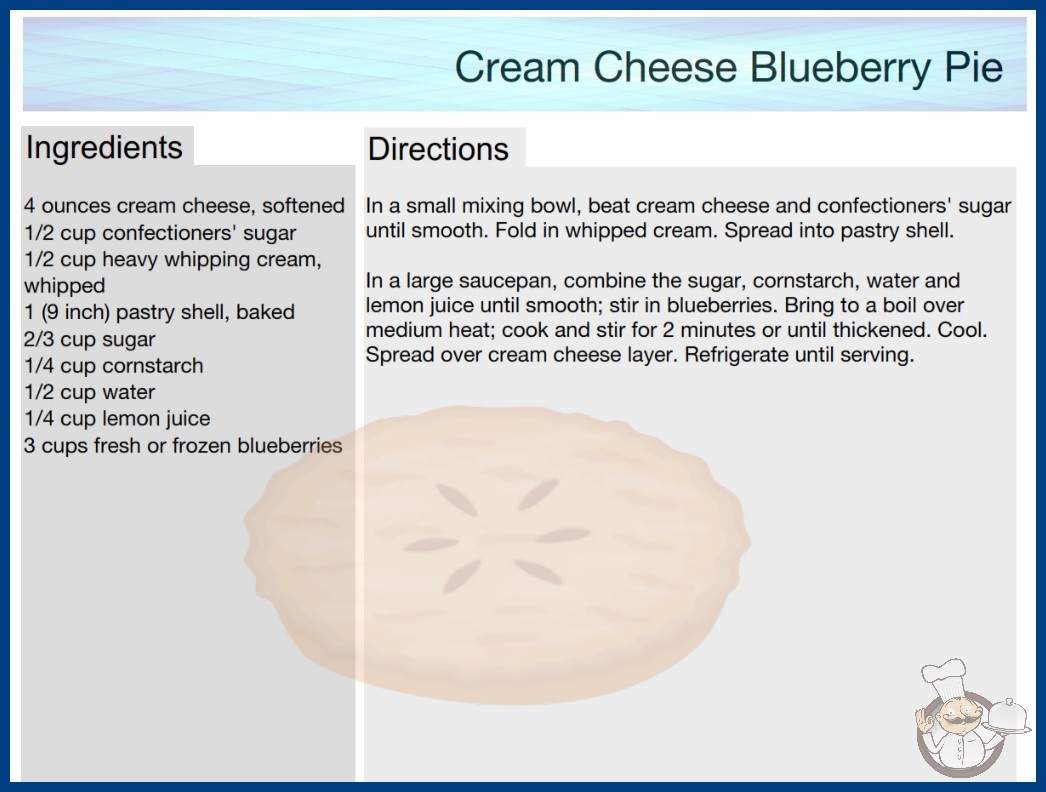 Cream Cheese Blueberry Pie

Ingredients

4 ounces cream cheese, softened
1/2 cup confectioners' sugar
1/2 cup heavy whipping cream, whipped
1 (9 inch) pastry shell, baked
2/3 cup sugar
1/4 cup cornstarch
1/2 cup water
1/4 cup lemon juice
3 cups fresh or frozen blueberries

Directions

In a small mixing bowl, beat cream cheese and confectioners' sugar until smooth. Fold in whipped cream. Spread into pastry shell.

In a large saucepan, combine the sugar, cornstarch, water and lemon juice until smooth; stir in blueberries. Bring to a boil over medium heat; cook and stir for 2 minutes or until thickened. Cool. Spread over cream cheese layer. Refrigerate until serving.